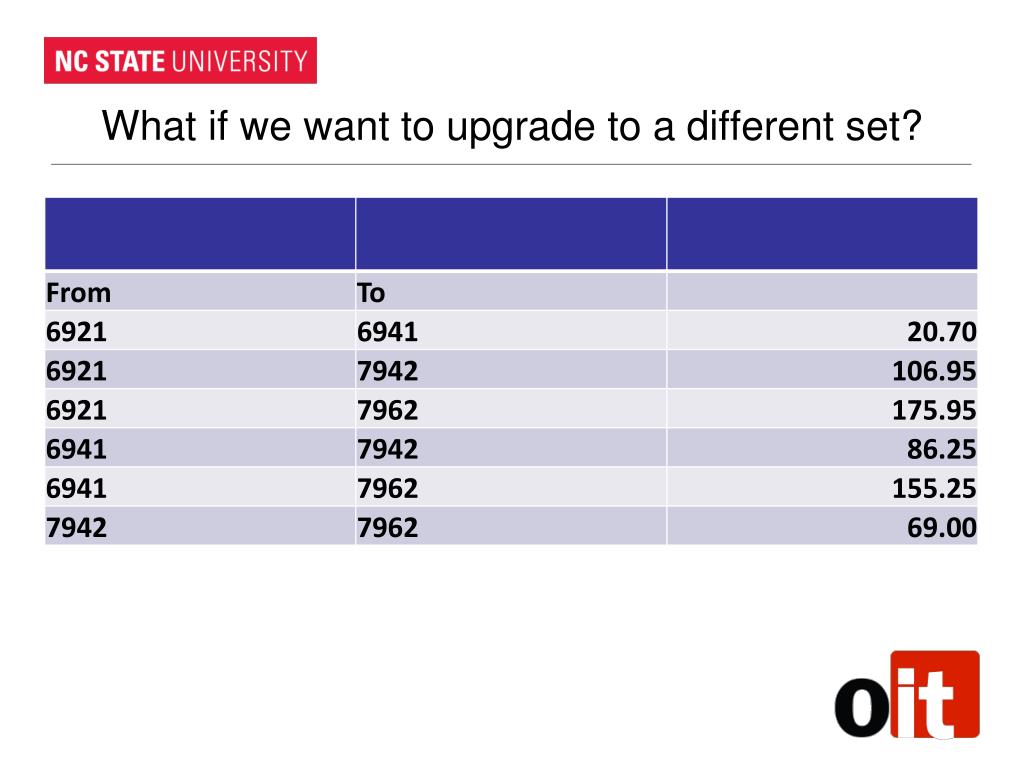 NC STATE UNIVERSITY

What if we want to upgrade to a different set?

| | | |
|---|---|---|
| From | To | |
| 6921 | 6941 | 20.70 |
| 6921 | 7942 | 106.95 |
| 6921 | 7962 | 175.95 |
| 6941 | 7942 | 86.25 |
| 6941 | 7962 | 155.25 |
| 7942 | 7962 | 69.00 |

oit